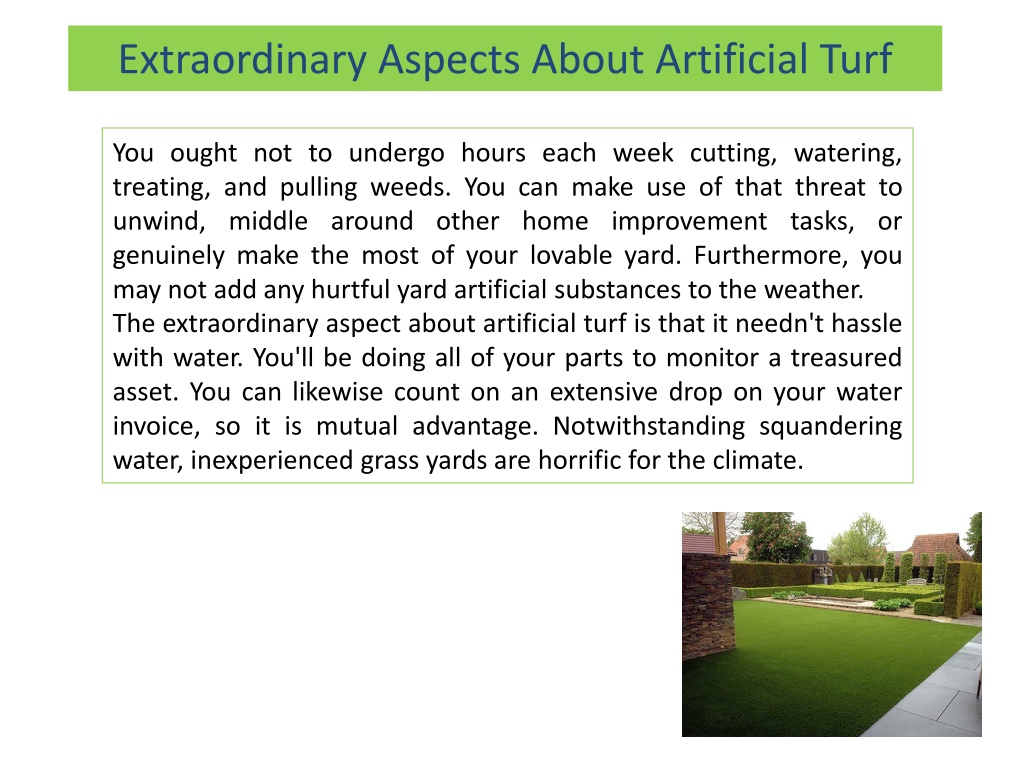 Extraordinary Aspects About Artificial Turf

You ought not to undergo hours each week cutting, watering, treating, and pulling weeds. You can make use of that threat to unwind, middle around other home improvement tasks, or genuinely make the most of your lovable yard. Furthermore, you may not add any hurtful yard artificial substances to the weather.
The extraordinary aspect about artificial turf is that it needn't hassle with water. You'll be doing all of your parts to monitor a treasured asset. You can likewise count on an extensive drop on your water invoice, so it is mutual advantage. Notwithstanding squandering water, inexperienced grass yards are horrific for the climate.